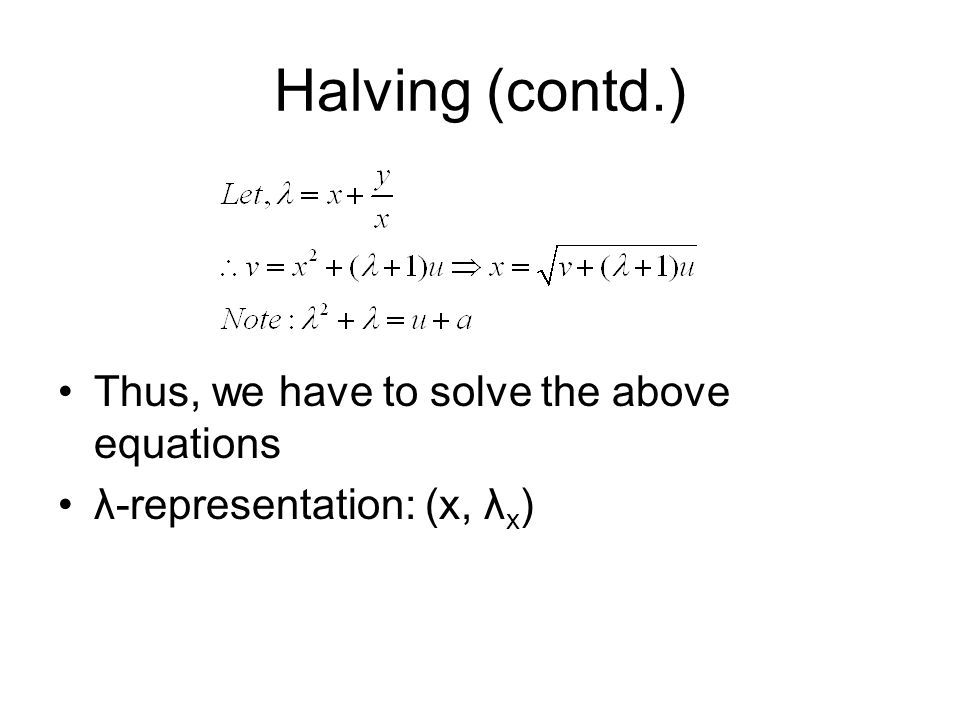 Halving (contd.)

$Let, \lambda = x + \frac{y}{x}$

$\therefore v = x^2 + (\lambda + 1)u \Rightarrow x = \sqrt{v + (\lambda + 1)u}$

$Note: \lambda^2 + \lambda = u + a$

• Thus, we have to solve the above equations

• λ-representation: (x, $\lambda_x$)